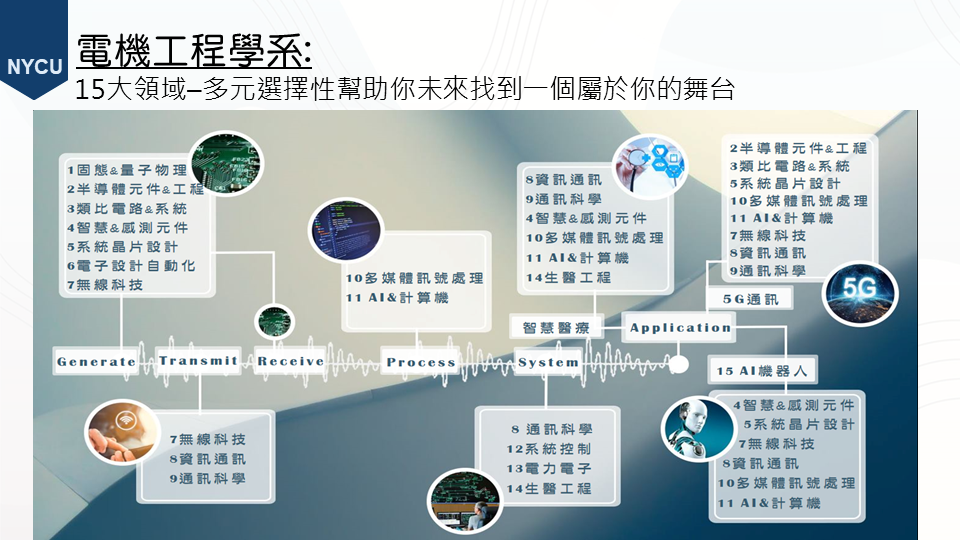 NYCU

電機工程學系:

15大領域–多元選擇性幫助你未來找到一個屬於你的舞台

1固態&量子物理
2半導體元件&工程
3類比電路&系統
4智慧&感測元件
5系統晶片設計
6電子設計自動化
7無線科技

10多媒體訊號處理
11 AI&計算機

8資訊通訊
9通訊科學
4智慧&感測元件
10多媒體訊號處理
11 AI&計算機
14生醫工程

2半導體元件&工程
3類比電路&系統
5系統晶片設計
10多媒體訊號處理
11 AI&計算機
7無線科技
8資訊通訊
9通訊科學

5G

5G通訊

智慧醫療

Application

Generate

Transmit

Receive

Process

System

15 AI機器人

7無線科技
8資訊通訊
9通訊科學

8 通訊科學
12系統控制
13電力電子
14生醫工程

4智慧&感測元件
5系統晶片設計
7無線科技
8資訊通訊
10多媒體訊號處理
11 AI&計算機